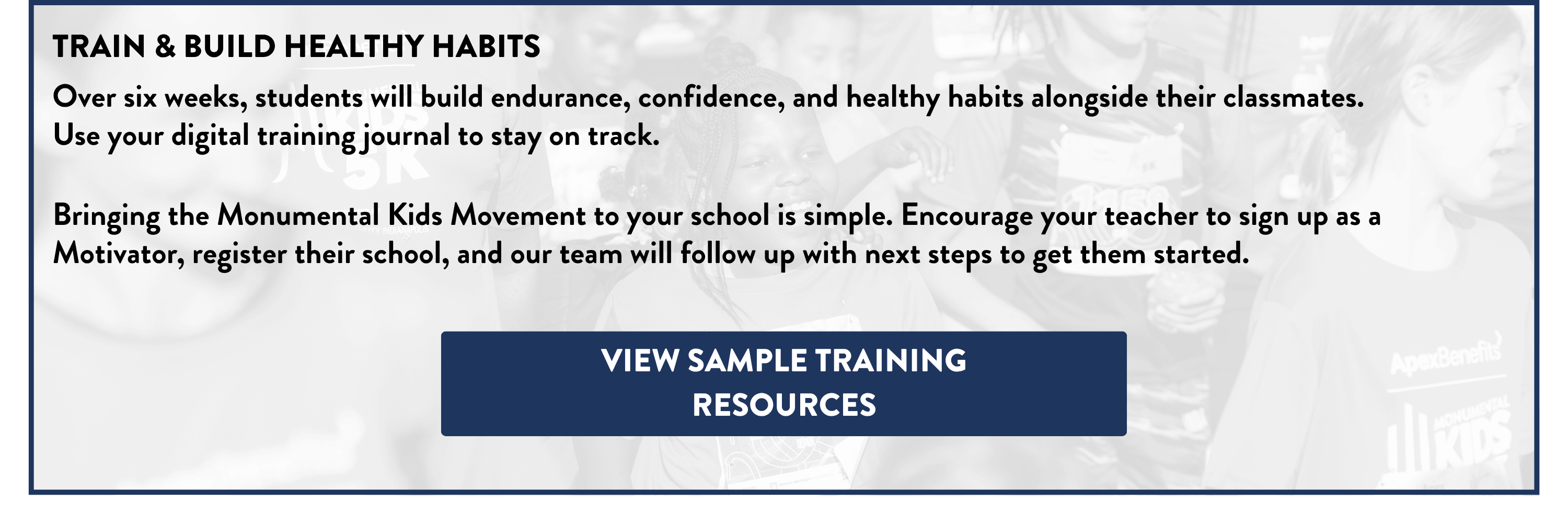 TRAIN & BUILD HEALTHY HABITS

Over six weeks, students will build endurance, confidence, and healthy habits alongside their classmates. Use your digital training journal to stay on track.

Bringing the Monumental Kids Movement to your school is simple. Encourage your teacher to sign up as a Motivator, register their school, and our team will follow up with next steps to get them started.

VIEW SAMPLE TRAINING RESOURCES

KIDS 5K

ApexBenefits

MONUMENTAL KIDS